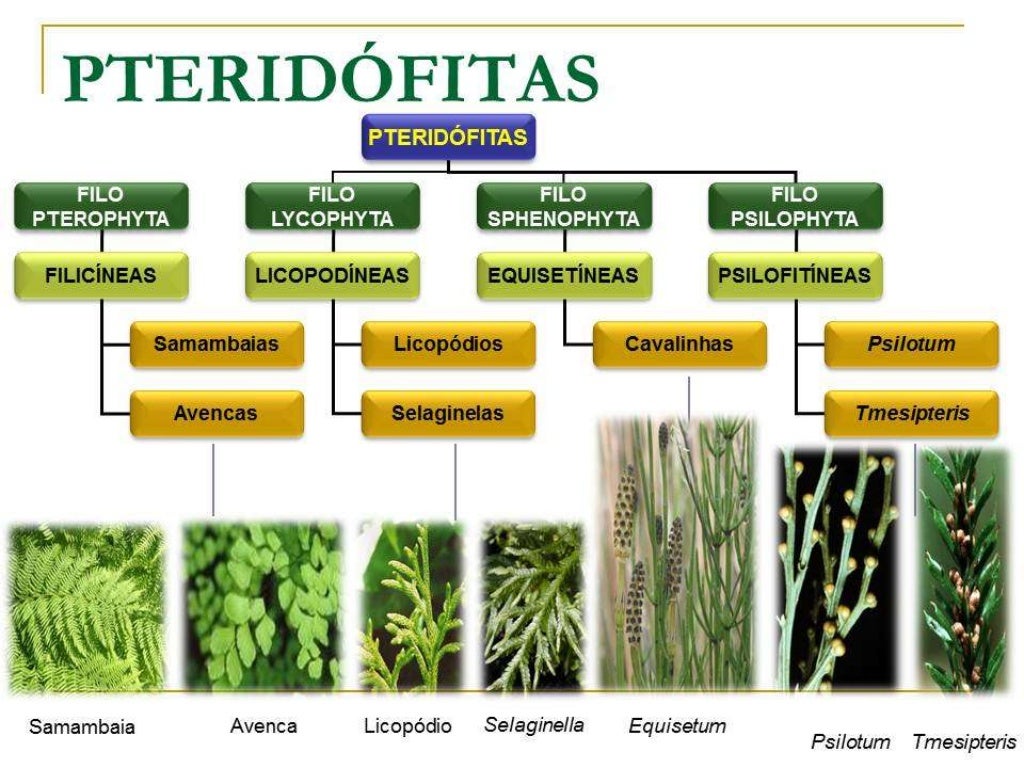 PTERIDÓFITAS

PTERIDÓFITAS

FILO PTEROPHYTA

FILICÍNEAS

Samambaias

Avencas

FILO LYCOPHYTA

LICOPODÍNEAS

Licopódios

Selaginelas

FILO SPHENOPHYTA

EQUISETÍNEAS

Cavalinhas

FILO PSILOPHYTA

PSILOFITÍNEAS

Psilotum

Tmesipteris

Samambaia

Avenca

Licopódio

Selaginella

Equisetum

Psilotum

Tmesipteris